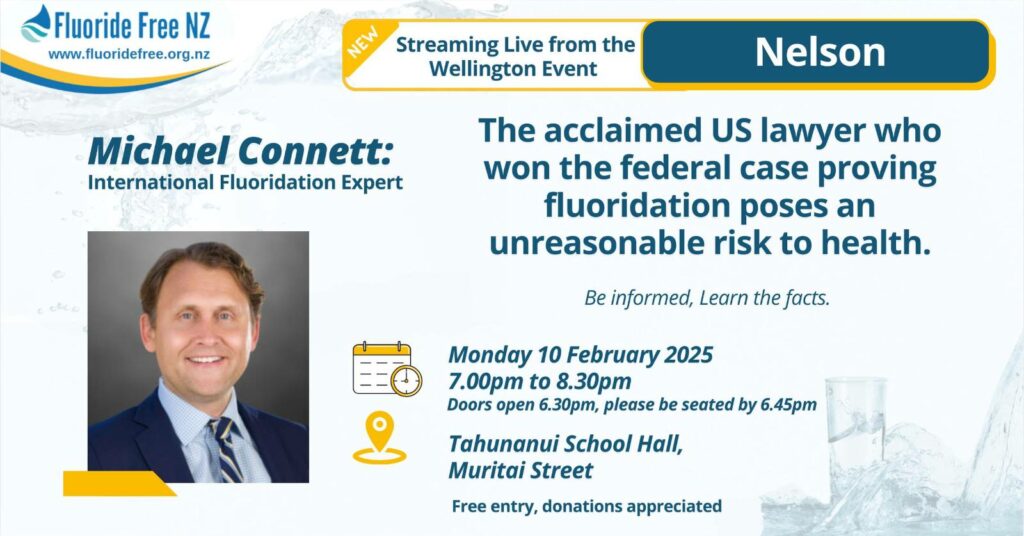 Fluoride Free NZ
www.fluoridefree.org.nz

NEW

Streaming Live from the Wellington Event

Nelson

Michael Connett:
International Fluoridation Expert

The acclaimed US lawyer who won the federal case proving fluoridation poses an unreasonable risk to health.

Be informed, Learn the facts.

Monday 10 February 2025
7.00pm to 8.30pm
Doors open 6.30pm, please be seated by 6.45pm

Tahunanui School Hall,
Muritai Street

Free entry, donations appreciated